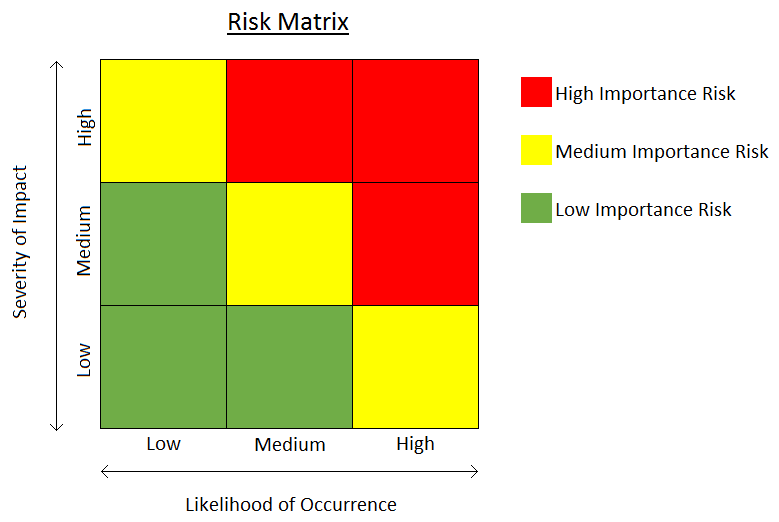 Risk Matrix

Severity of Impact

High

Medium

Low

Low
Medium
High

Likelihood of Occurrence

High Importance Risk

Medium Importance Risk

Low Importance Risk